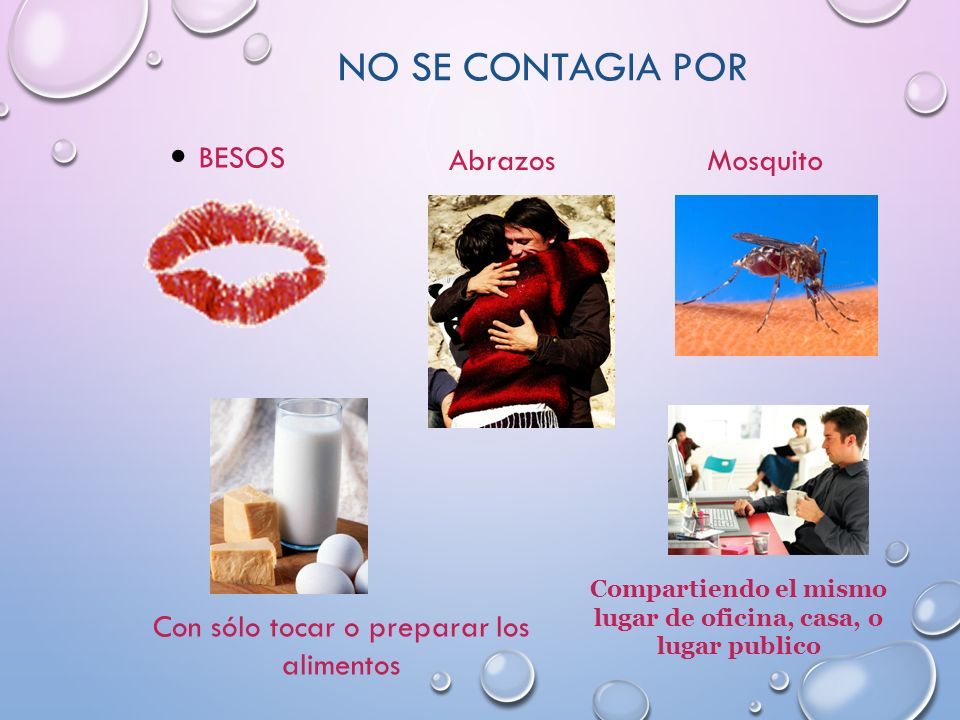 NO SE CONTAGIA POR

• BESOS

Abrazos

Mosquito

Con sólo tocar o preparar los alimentos

Compartiendo el mismo lugar de oficina, casa, o lugar publico